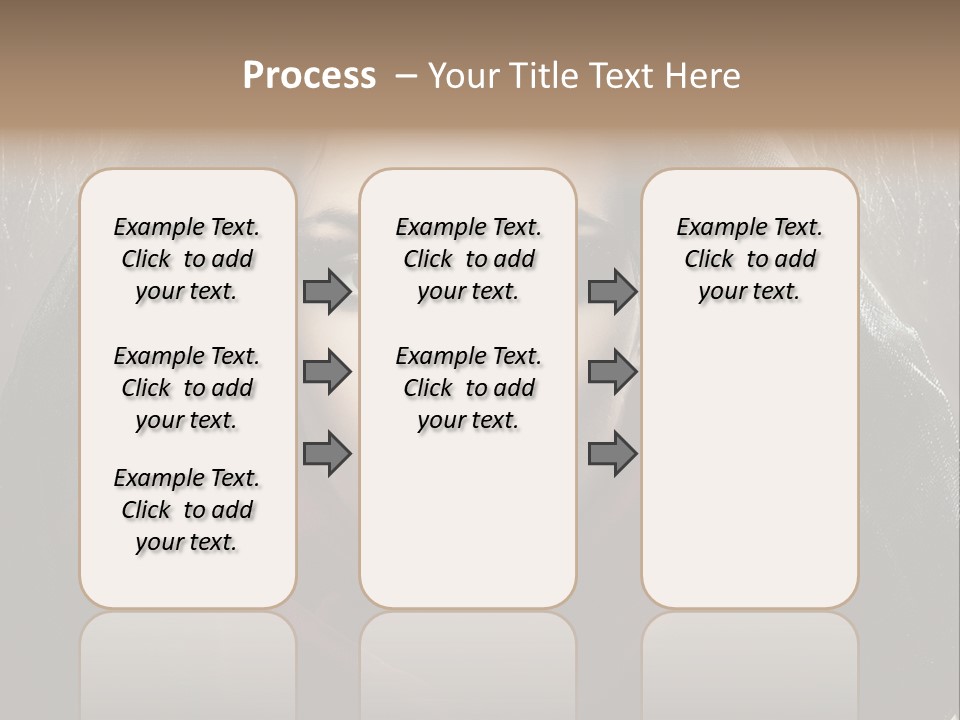 Process – Your Title Text Here

Example Text. Click to add your text.

Example Text. Click to add your text.

Example Text. Click to add your text.

Example Text. Click to add your text.

Example Text. Click to add your text.

Example Text. Click to add your text.